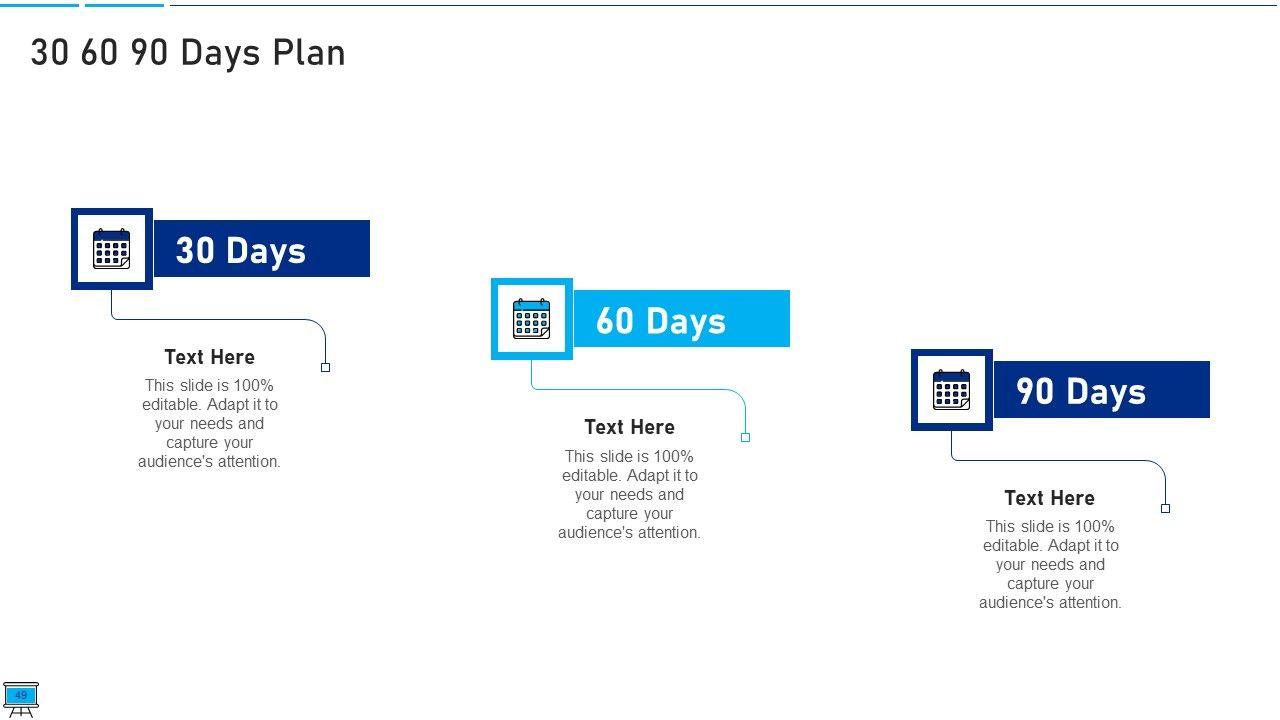 30 60 90 Days Plan

30 Days

Text Here

This slide is 100% editable. Adapt it to your needs and capture your audience's attention.

60 Days

Text Here

This slide is 100% editable. Adapt it to your needs and capture your audience's attention.

90 Days

Text Here

This slide is 100% editable. Adapt it to your needs and capture your audience's attention.

49